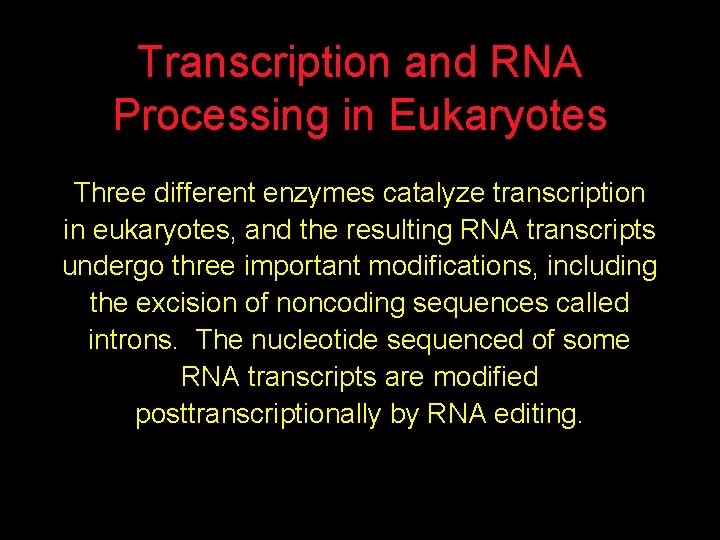 Transcription and RNA Processing in Eukaryotes

Three different enzymes catalyze transcription in eukaryotes, and the resulting RNA transcripts undergo three important modifications, including the excision of noncoding sequences called introns. The nucleotide sequenced of some RNA transcripts are modified posttranscriptionally by RNA editing.